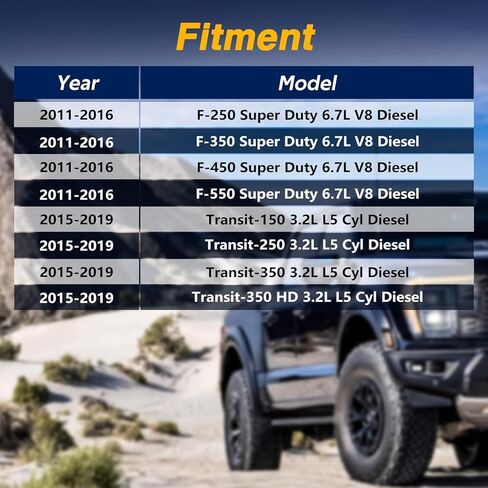 Fitment

| Year | Model |
|---|---|
| 2011-2016 | F-250 Super Duty 6.7L V8 Diesel |
| 2011-2016 | F-350 Super Duty 6.7L V8 Diesel |
| 2011-2016 | F-450 Super Duty 6.7L V8 Diesel |
| 2011-2016 | F-550 Super Duty 6.7L V8 Diesel |
| 2015-2019 | Transit-150 3.2L L5 Cyl Diesel |
| 2015-2019 | Transit-250 3.2L L5 Cyl Diesel |
| 2015-2019 | Transit-350 3.2L L5 Cyl Diesel |
| 2015-2019 | Transit-350 HD 3.2L L5 Cyl Diesel |